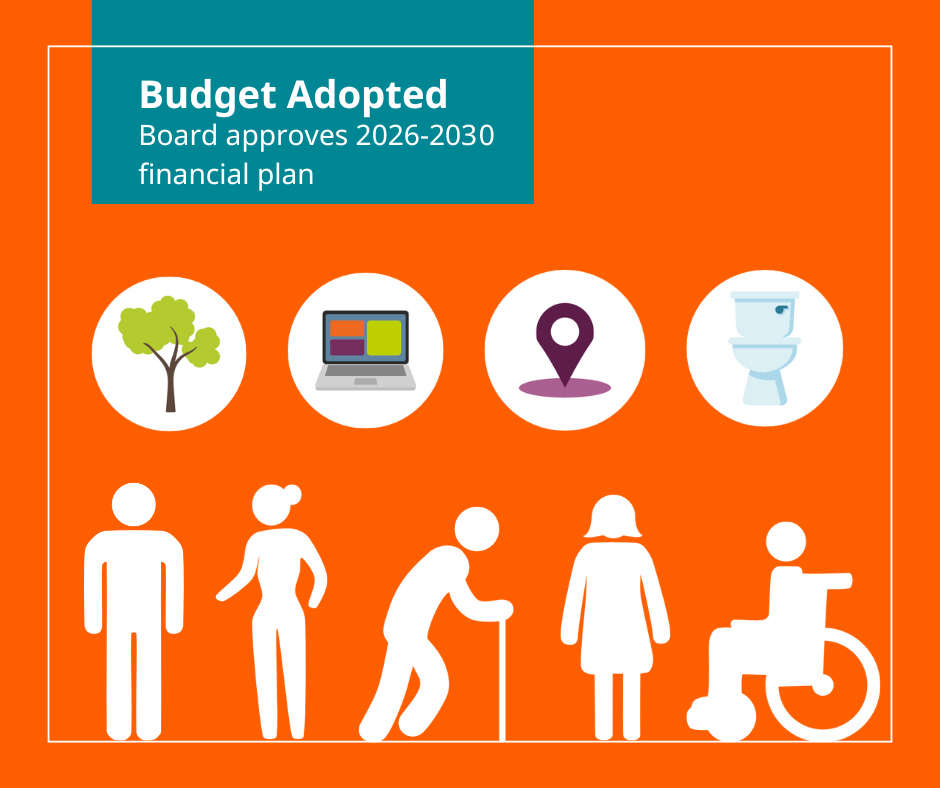 Budget Adopted
Board approves 2026-2030 financial plan